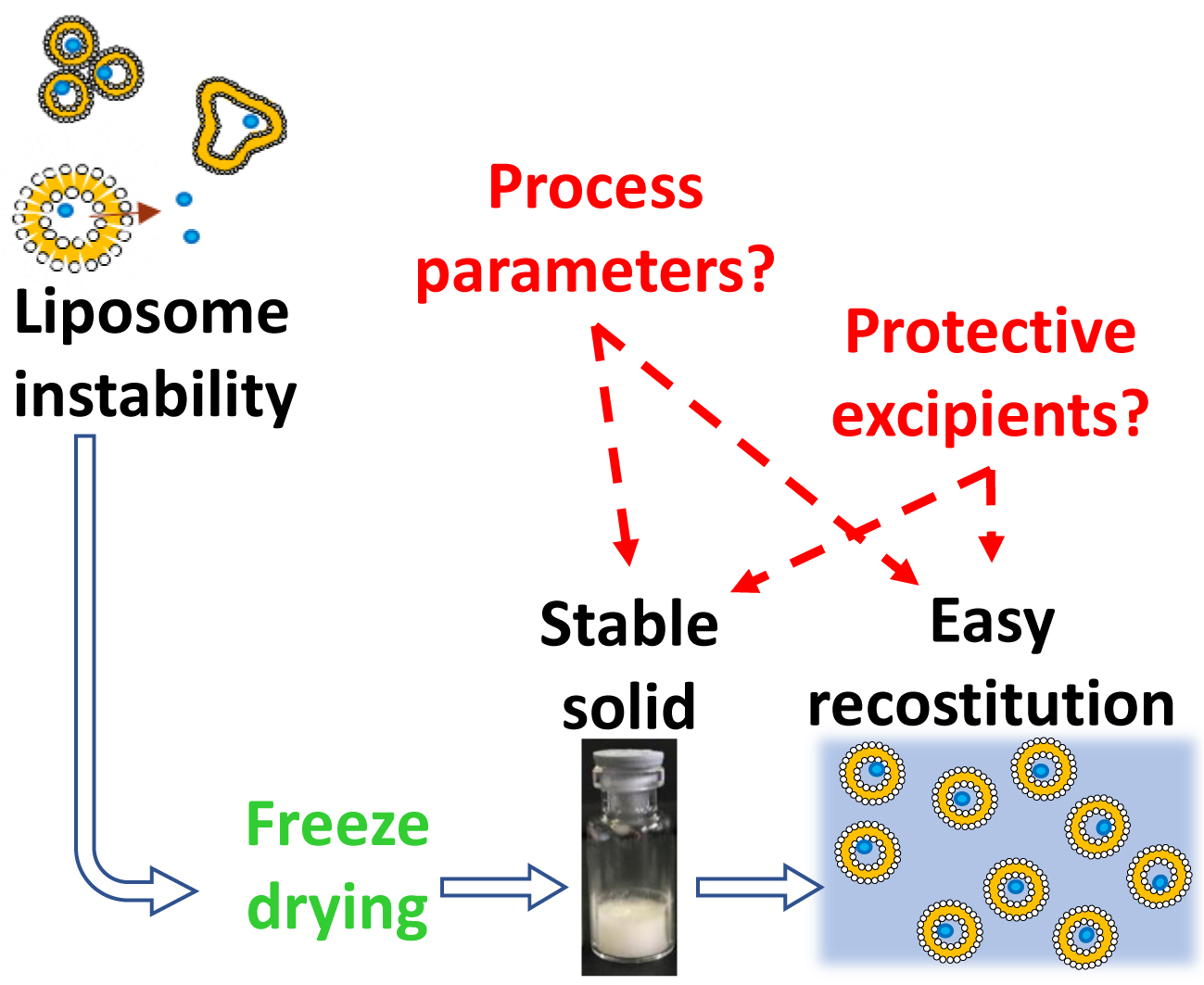 Liposome instability

Process parameters?

Protective excipients?

Stable solid

Easy recostitution

Freeze drying